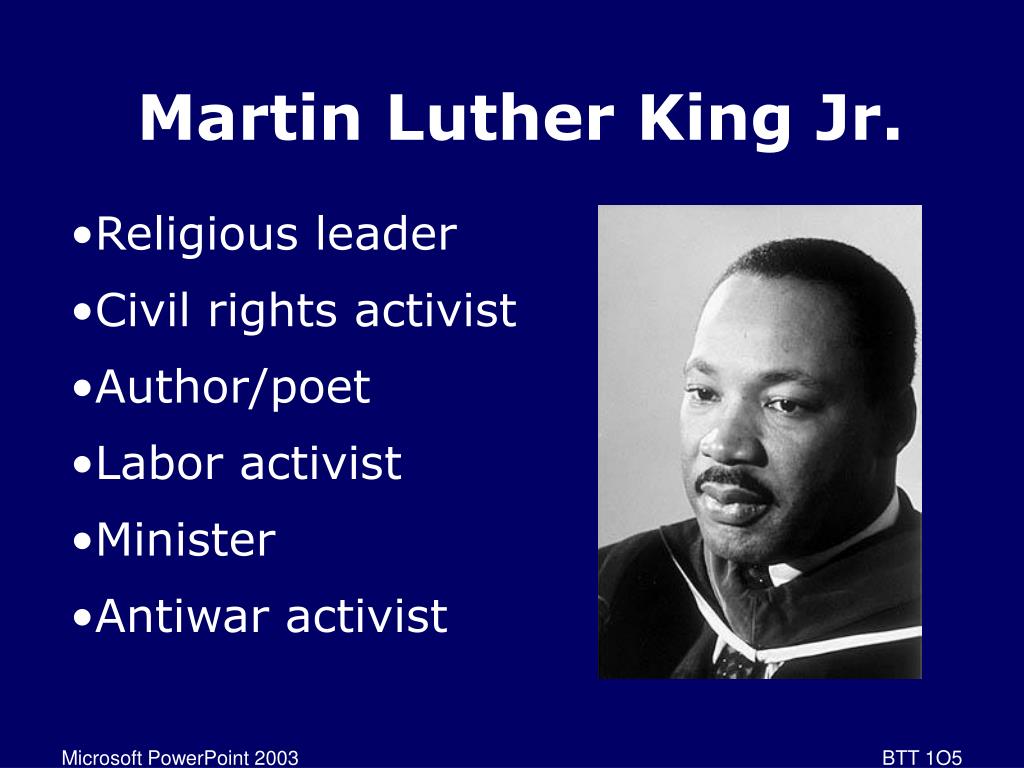 Martin Luther King Jr.

•Religious leader
•Civil rights activist
•Author/poet
•Labor activist
•Minister
•Antiwar activist

Microsoft PowerPoint 2003

BTT 1O5